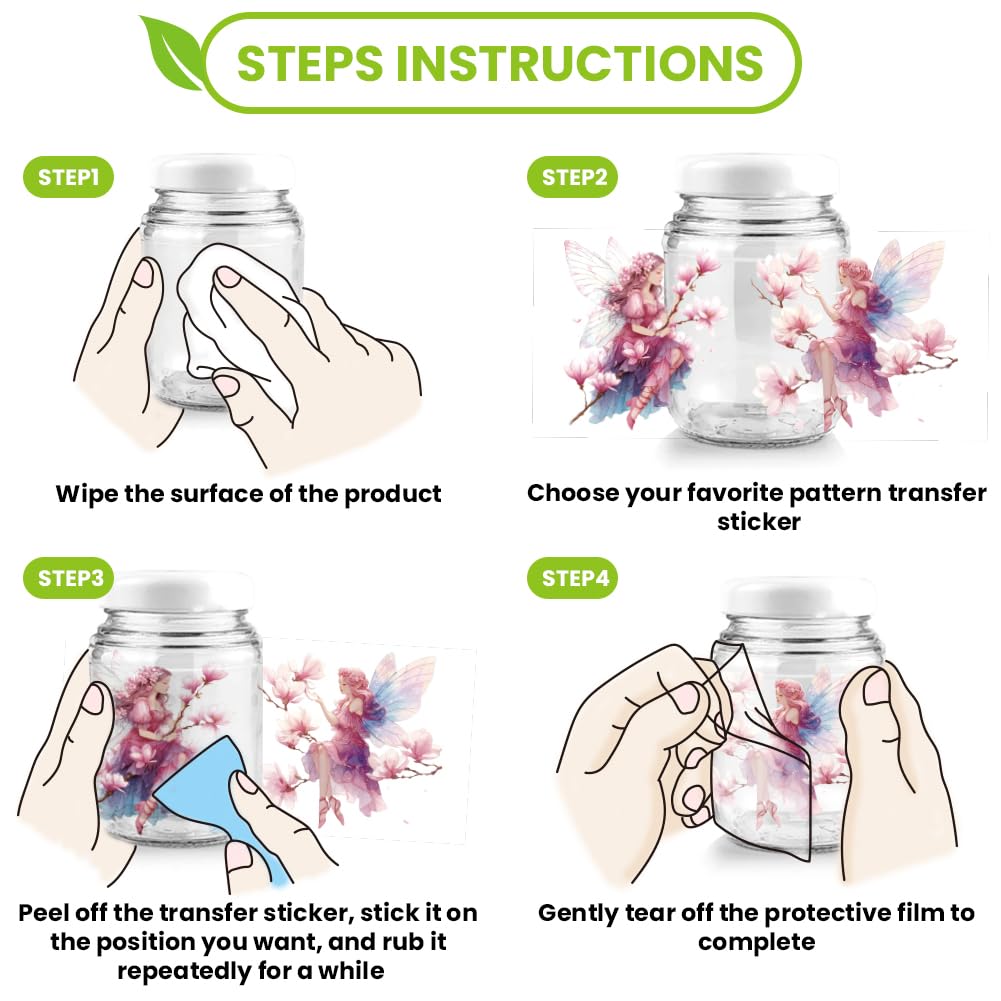 STEPS INSTRUCTIONS

STEP1

Wipe the surface of the product

STEP2

Choose your favorite pattern transfer sticker

STEP3

Peel off the transfer sticker, stick it on the position you want, and rub it repeatedly for a while

STEP4

Gently tear off the protective film to complete